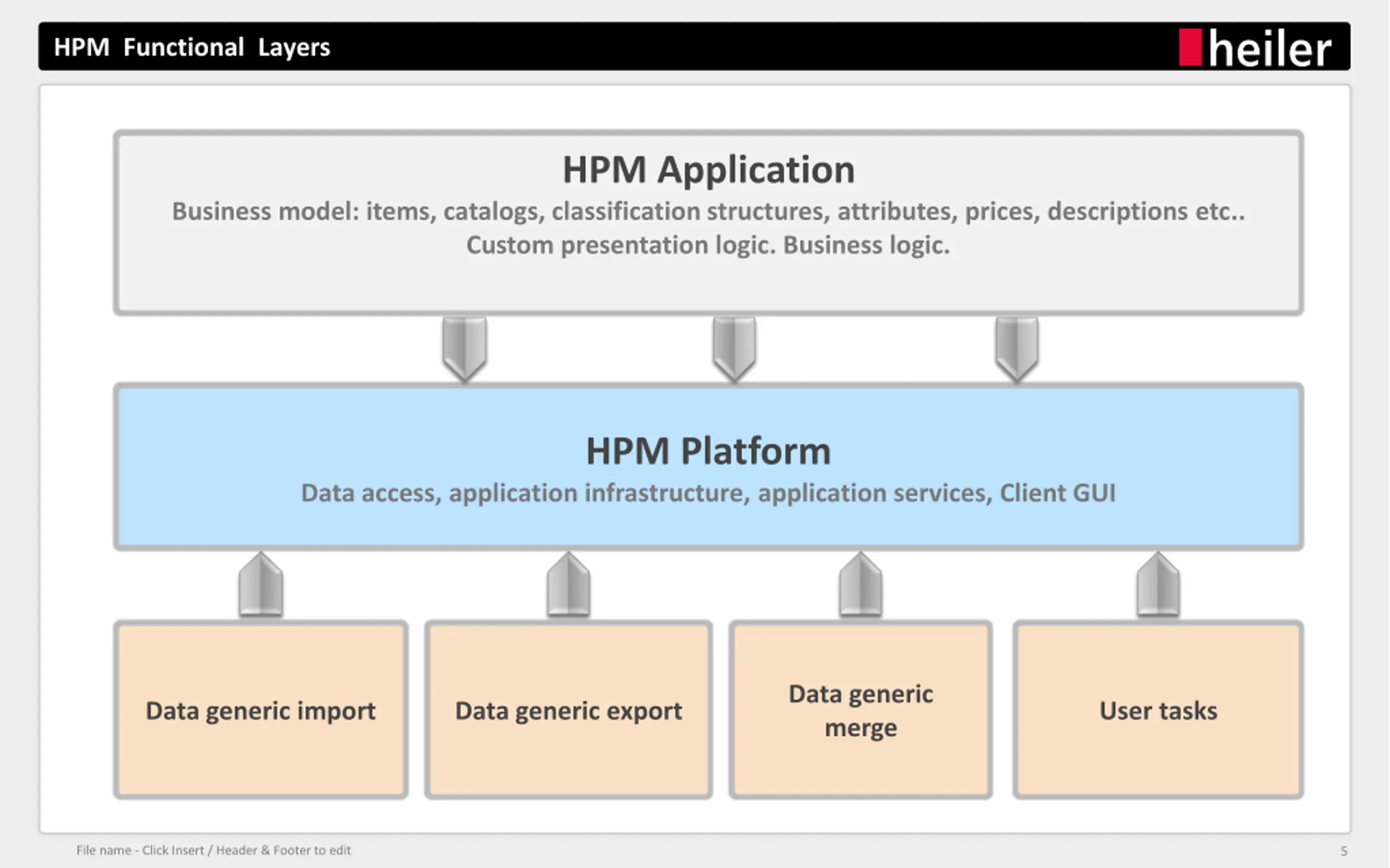 HPM Functional Layers

heiler

HPM Application

Business model: items, catalogs, classification structures, attributes, prices, descriptions etc..
Custom presentation logic. Business logic.

HPM Platform

Data access, application infrastructure, application services, Client GUI

Data generic import

Data generic export

Data generic merge

User tasks

File name - Click Insert / Header & Footer to edit

5